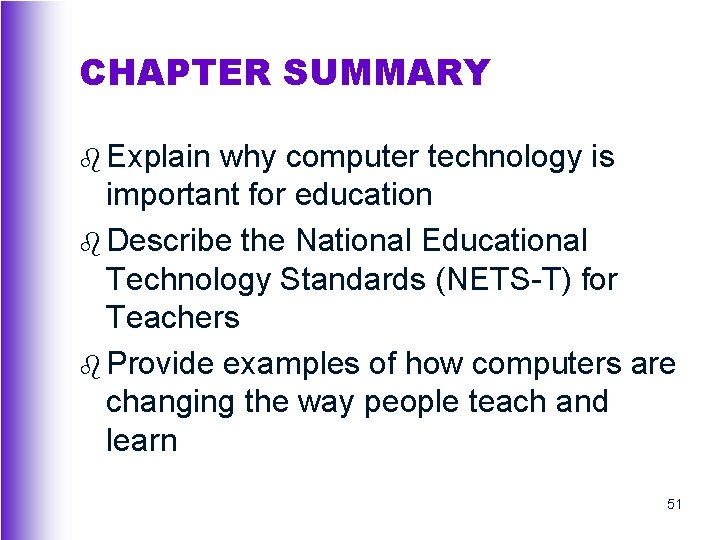 CHAPTER SUMMARY

- Explain why computer technology is important for education
- Describe the National Educational Technology Standards (NETS-T) for Teachers
- Provide examples of how computers are changing the way people teach and learn

51